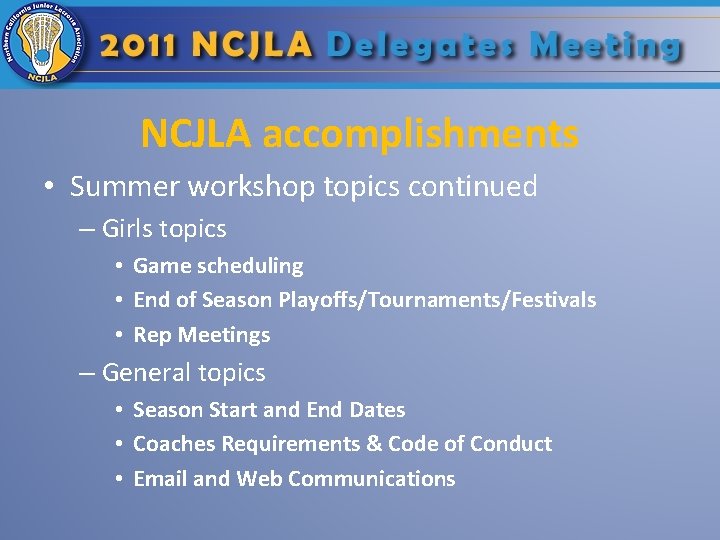 Northern California Junior Lacrosse Association
NCJLA

2011 NCJLA Delegates Meeting

NCJLA accomplishments

• Summer workshop topics continued
– Girls topics
• Game scheduling
• End of Season Playoffs/Tournaments/Festivals
• Rep Meetings
– General topics
• Season Start and End Dates
• Coaches Requirements & Code of Conduct
• Email and Web Communications